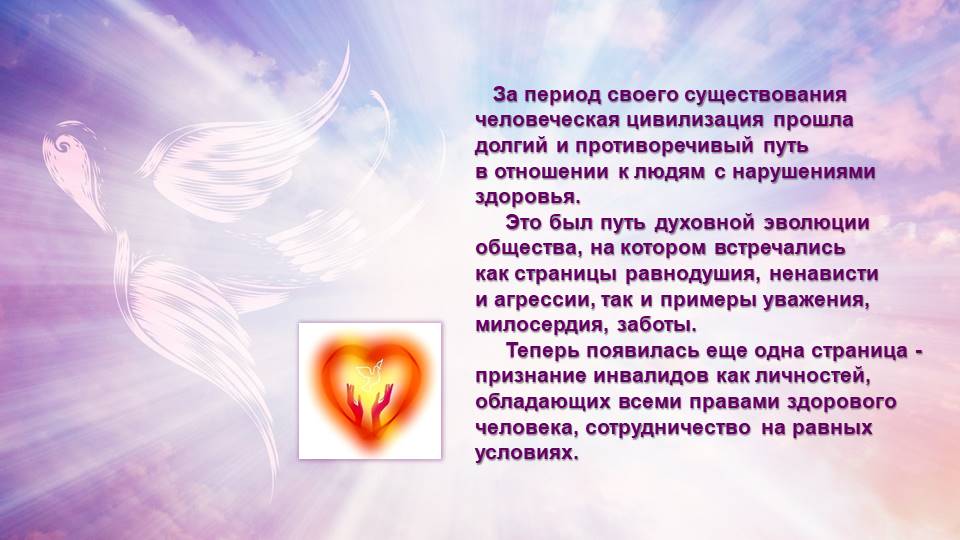 За период своего существования человеческая цивилизация прошла долгий и противоречивый путь в отношении к людям с нарушениями здоровья.

Это был путь духовной эволюции общества, на котором встречались как страницы равнодушия, ненависти и агрессии, так и примеры уважения, милосердия, заботы.

Теперь появилась еще одна страница - признание инвалидов как личностей, обладающих всеми правами здорового человека, сотрудничество на равных условиях.